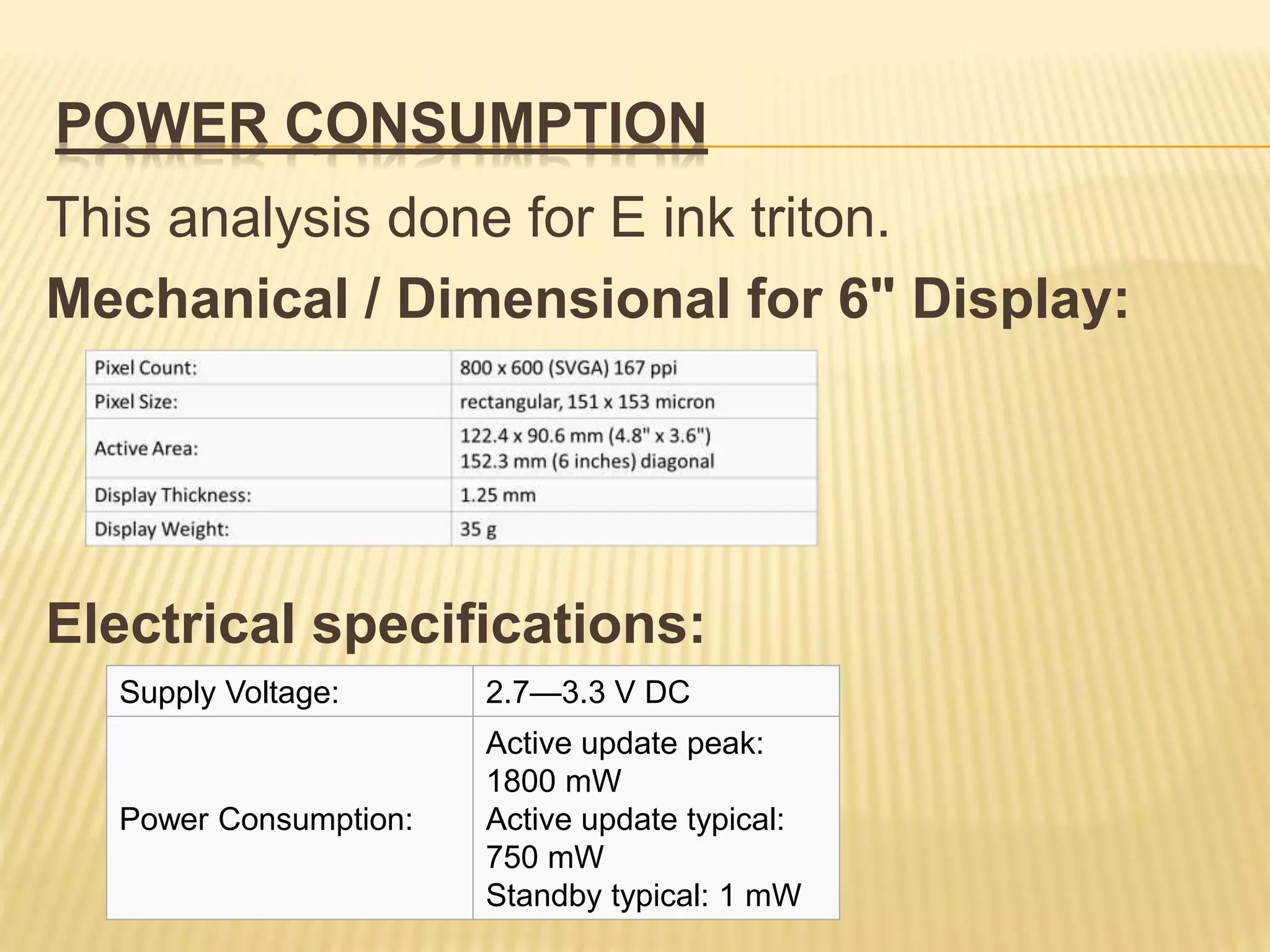 POWER CONSUMPTION

This analysis done for E ink triton.

Mechanical / Dimensional for 6" Display:

| Pixel Count: | 800 x 600 (SVGA) 167 ppi |
|---|---|
| Pixel Size: | rectangular, 151 x 153 micron |
| Active Area: | 122.4 x 90.6 mm (4.8" x 3.6") 152.3 mm (6 inches) diagonal |
| Display Thickness: | 1.25 mm |
| Display Weight: | 35 g |

Electrical specifications:

| Supply Voltage: | 2.7—3.3 V DC |
|---|---|
| Power Consumption: | Active update peak: 1800 mW Active update typical: 750 mW Standby typical: 1 mW |